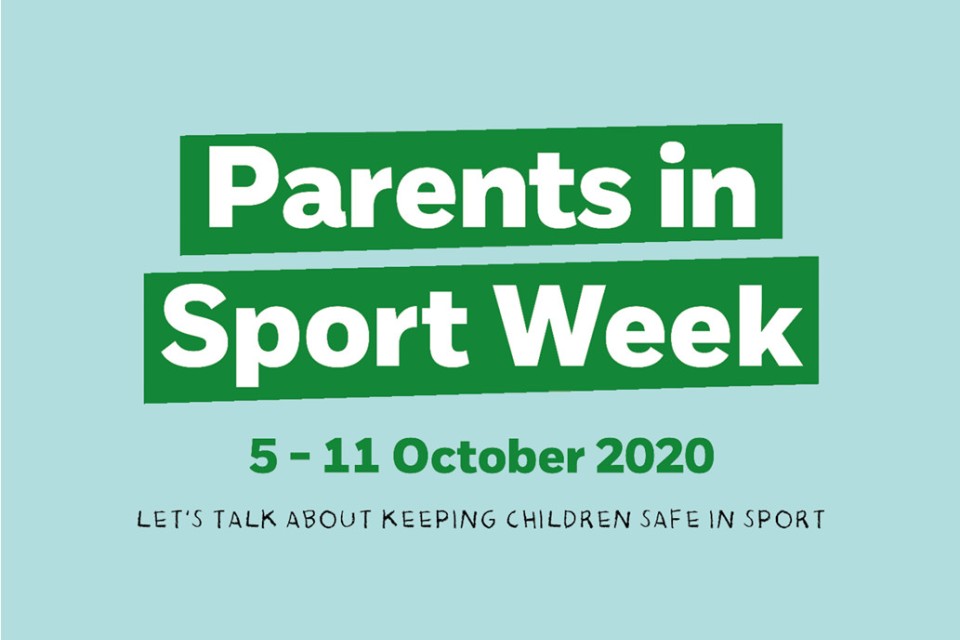 Parents in
Sport Week

5 - 11 October 2020

LET'S TALK ABOUT KEEPING CHILDREN SAFE IN SPORT